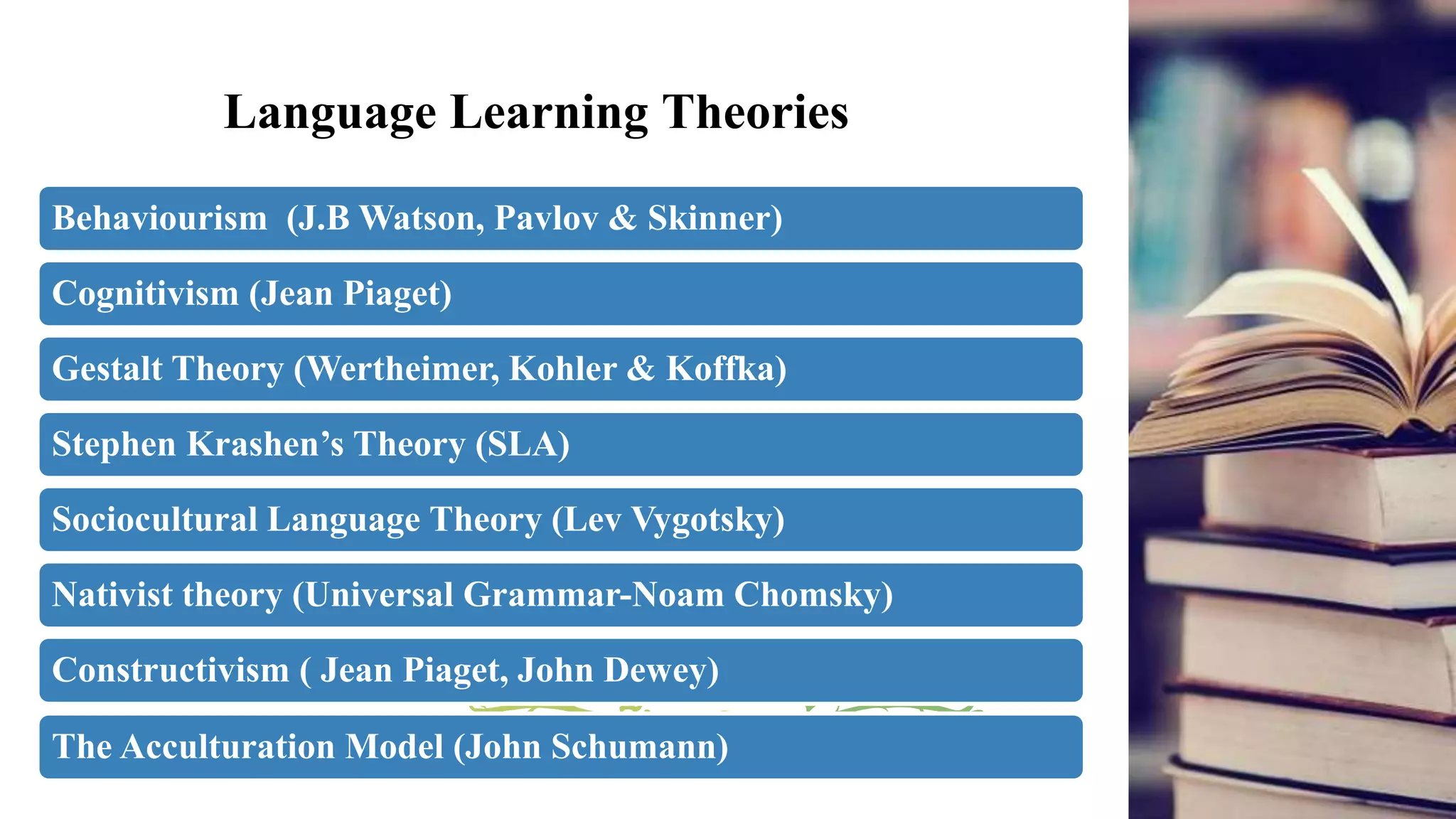 Language Learning Theories

Behaviourism (J.B Watson, Pavlov & Skinner)

Cognitivism (Jean Piaget)

Gestalt Theory (Wertheimer, Kohler & Koffka)

Stephen Krashen’s Theory (SLA)

Sociocultural Language Theory (Lev Vygotsky)

Nativist theory (Universal Grammar-Noam Chomsky)

Constructivism ( Jean Piaget, John Dewey)

The Acculturation Model (John Schumann)